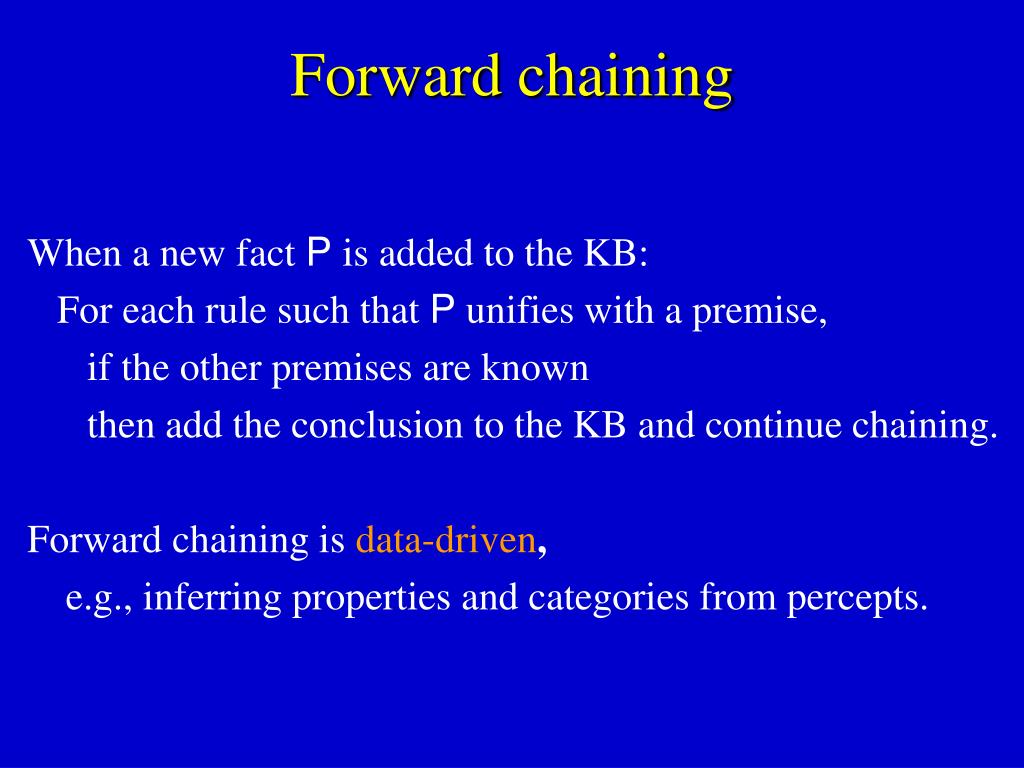 Forward chaining

When a new fact P is added to the KB:
For each rule such that P unifies with a premise,
if the other premises are known
then add the conclusion to the KB and continue chaining.

Forward chaining is data-driven,
e.g., inferring properties and categories from percepts.